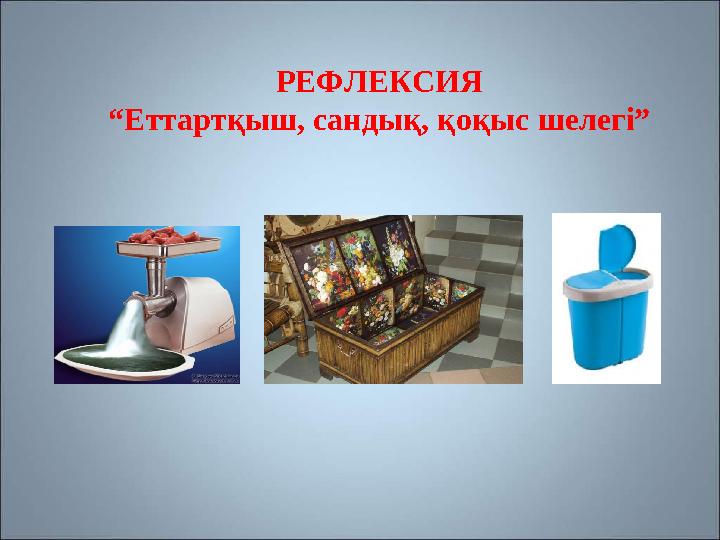 РЕФЛЕКСИЯ
“Еттартқыш, сандық, қоқыс шелегі”